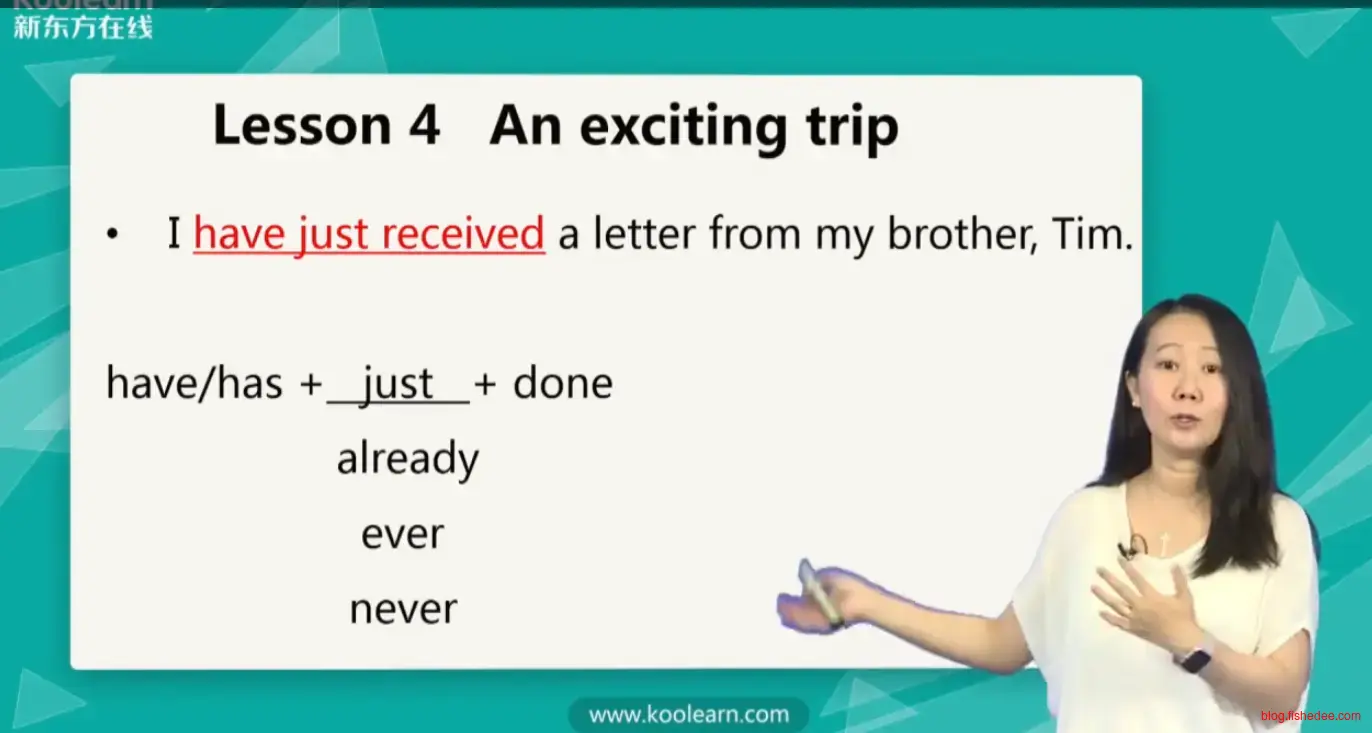 Koolearn
新东方在线

Lesson 4 An exciting trip

• I have just received a letter from my brother, Tim.

have/has + just + done
already
ever
never

www.koolearn.com

blog.fishedee.com